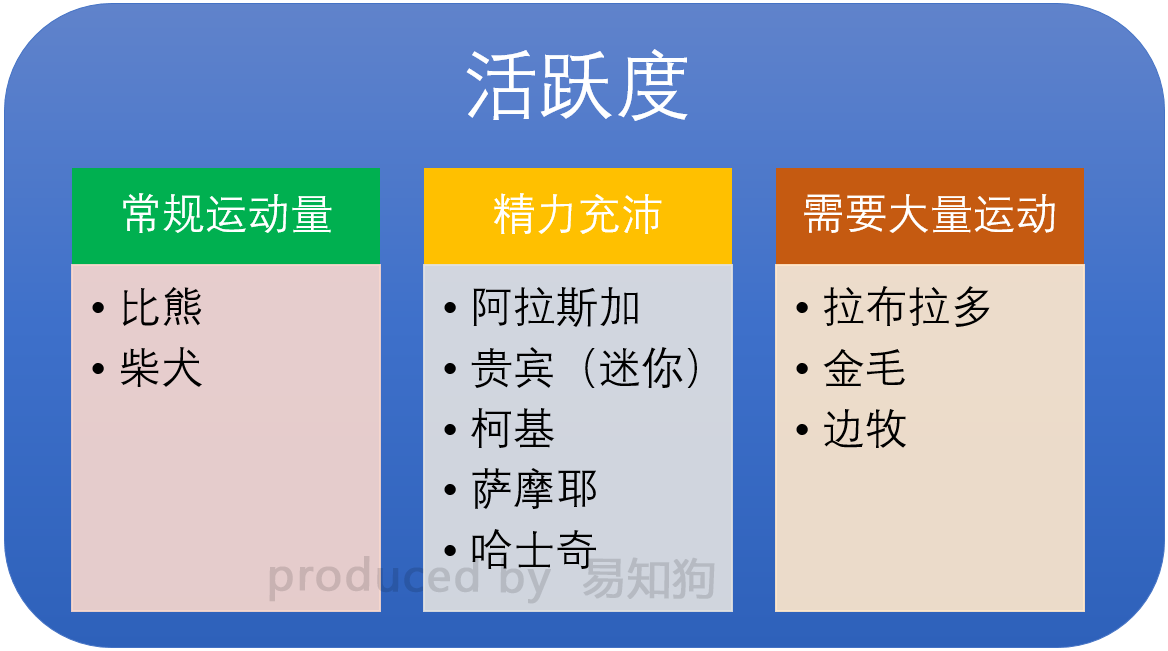 活跃度

常规运动量

• 比熊
• 柴犬

精力充沛

• 阿拉斯加
• 贵宾（迷你）
• 柯基
• 萨摩耶
• 哈士奇

需要大量运动

• 拉布拉多
• 金毛
• 边牧

produced by 易知狗